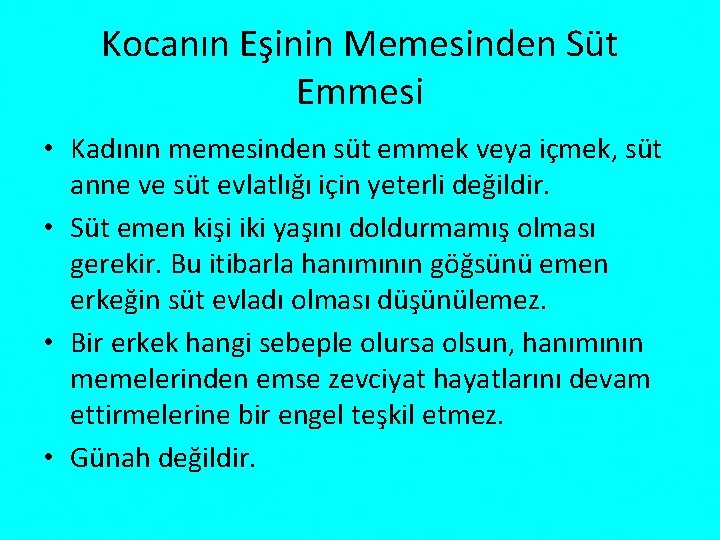 Kocanın Eşinin Memesinden Süt Emmesi

• Kadının memesinden süt emmek veya içmek, süt anne ve süt evlatlığı için yeterli değildir.

• Süt emen kişi iki yaşını doldurmamış olması gerekir. Bu itibarla hanımının göğsünü emen erkeğin süt evladı olması düşünülemez.

• Bir erkek hangi sebeple olursa olsun, hanımının memelerinden emse zevciyat hayatlarını devam ettirmelerine bir engel teşkil etmez.

• Günah değildir.